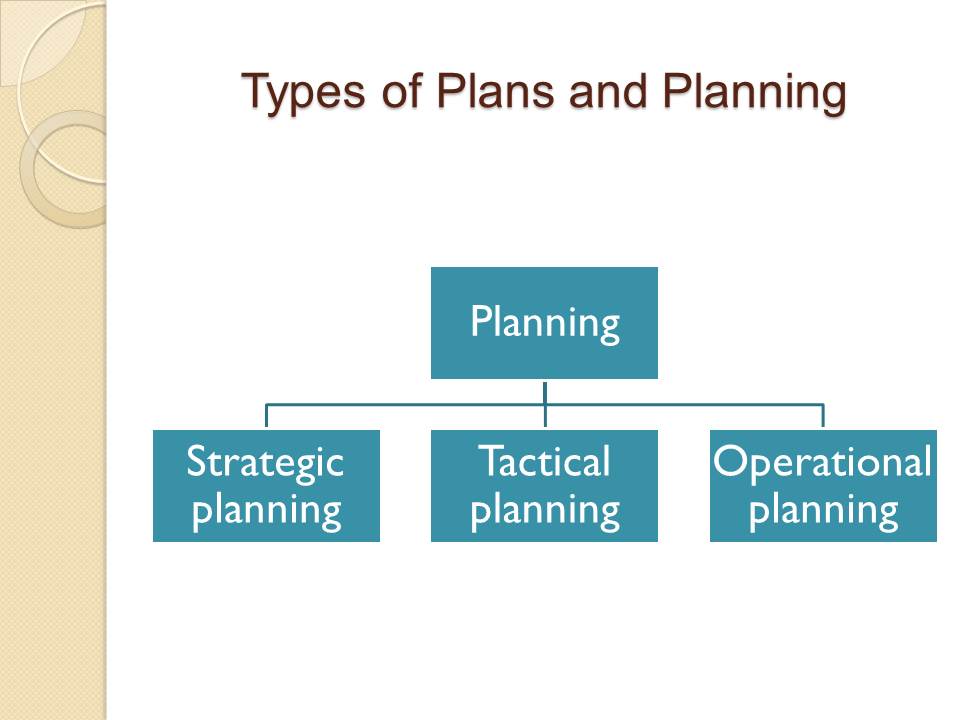 Types of Plans and Planning

Planning

Strategic planning

Tactical planning

Operational planning